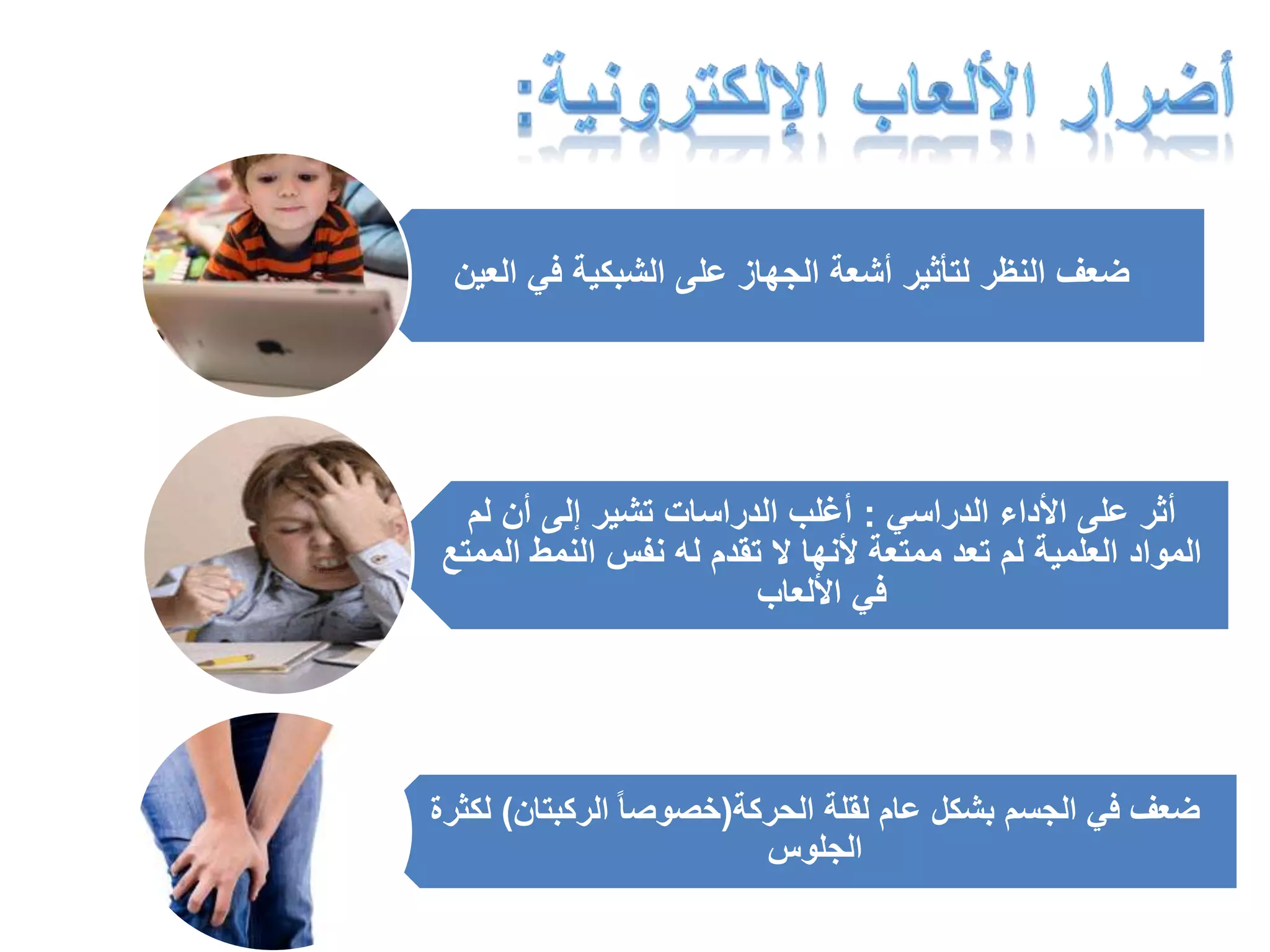 أضرار الألعاب الإلكترونية:

ضعف النظر لتأثير أشعة الجهاز على الشبكية في العين

أثر على الأداء الدراسي : أغلب الدراسات تشير إلى أن لم المواد العلمية لم تعد ممتعة لأنها لا تقدم له نفس النمط الممتع في الألعاب

ضعف في الجسم بشكل عام لقلة الحركة(خصوصاً الركبتان) لكثرة الجلوس